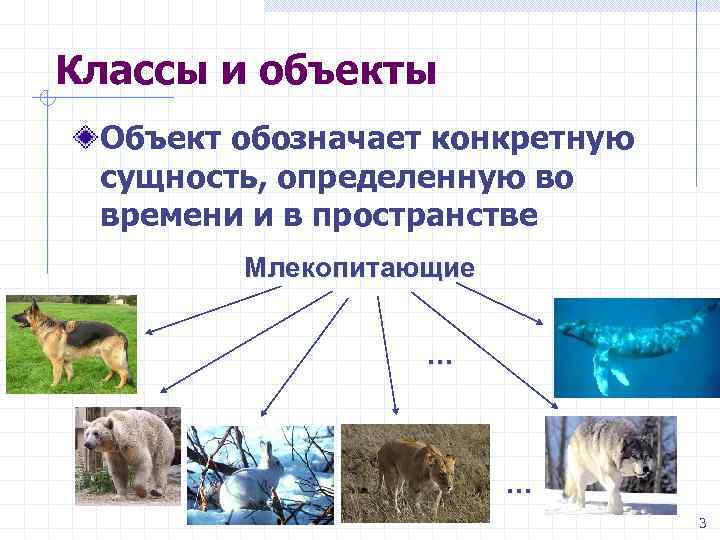 Классы и объекты

Объект обозначает конкретную сущность, определенную во времени и в пространстве

Млекопитающие

...

...

3